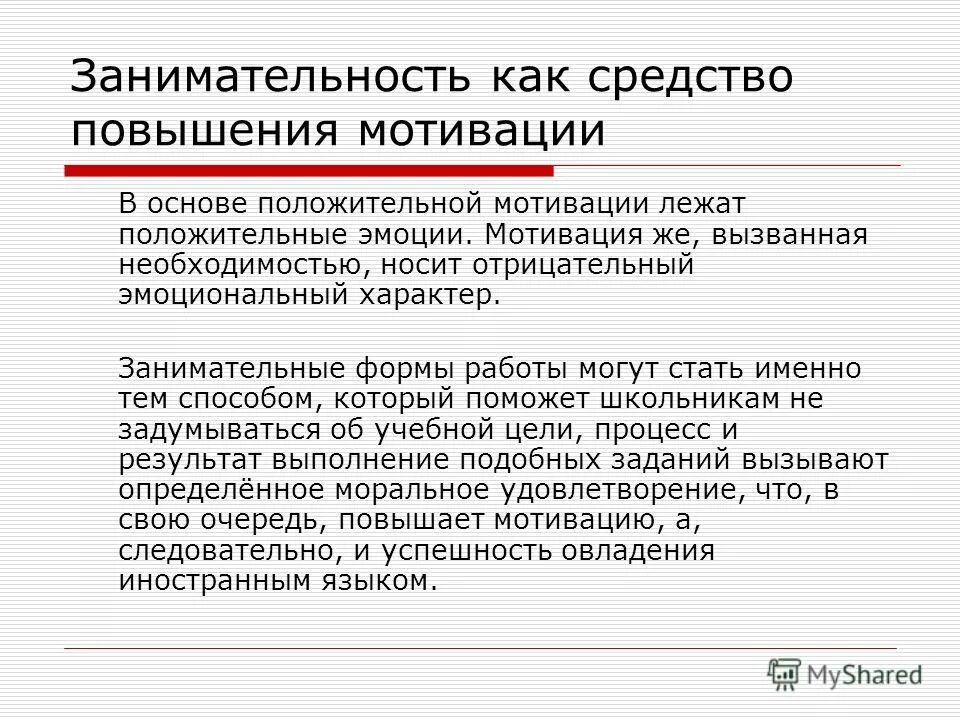 Занимательность как средство повышения мотивации

В основе положительной мотивации лежат положительные эмоции. Мотивация же, вызванная необходимостью, носит отрицательный эмоциональный характер.

Занимательные формы работы могут стать именно тем способом, который поможет школьникам не задумываться об учебной цели, процесс и результат выполнение подобных заданий вызывают определённое моральное удовлетворение, что, в свою очередь, повышает мотивацию, а, следовательно, и успешность овладения иностранным языком.

MyShared